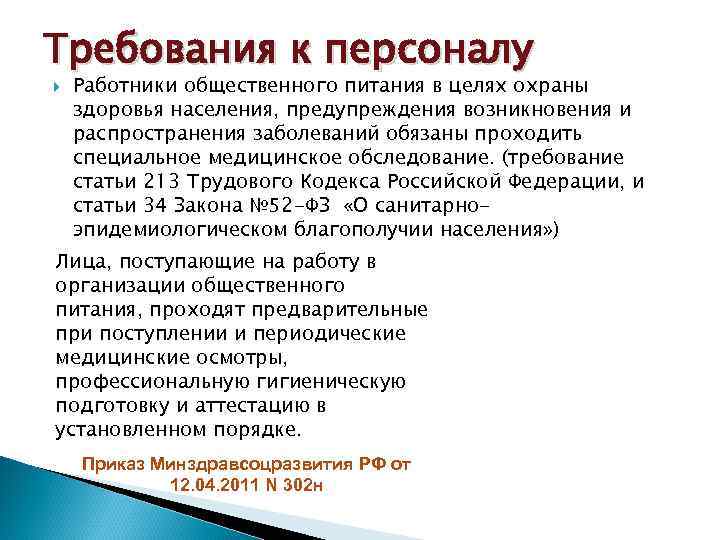 Требования к персоналу

Работники общественного питания в целях охраны здоровья населения, предупреждения возникновения и распространения заболеваний обязаны проходить специальное медицинское обследование. (требование статьи 213 Трудового Кодекса Российской Федерации, и статьи 34 Закона №52-ФЗ «О санитарно-эпидемиологическом благополучии населения»)

Лица, поступающие на работу в организации общественного питания, проходят предварительные при поступлении и периодические медицинские осмотры, профессиональную гигиеническую подготовку и аттестацию в установленном порядке.

Приказ Минздравсоцразвития РФ от 12.04.2011 N 302н